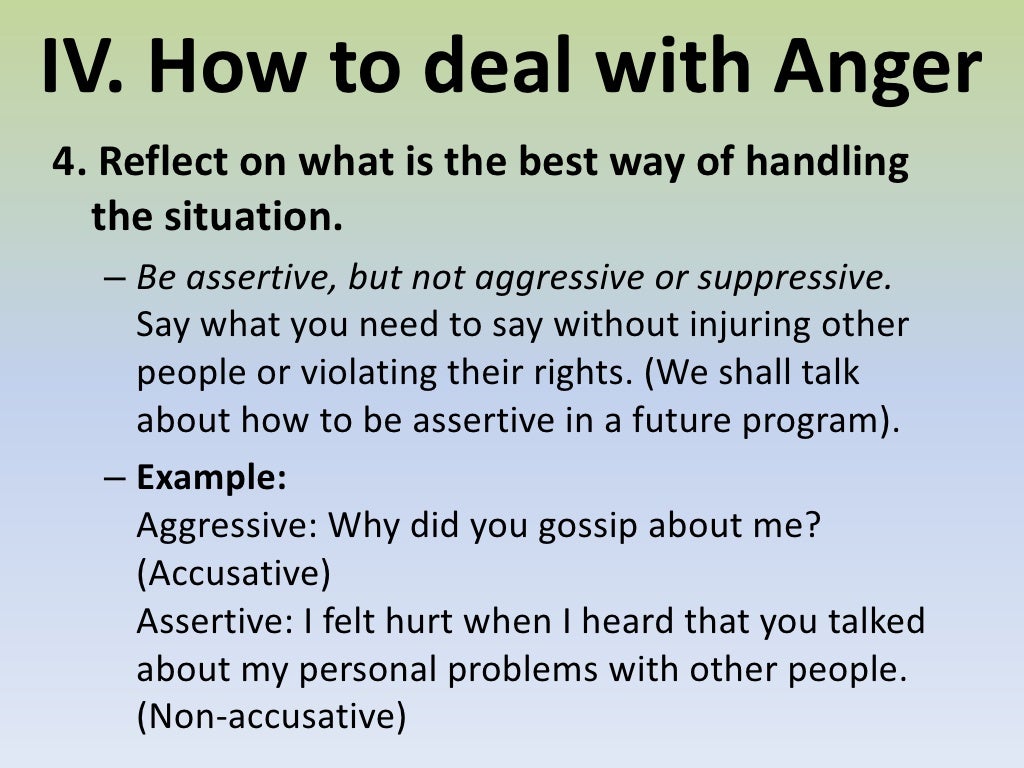 IV. How to deal with Anger

4. Reflect on what is the best way of handling the situation.

– Be assertive, but not aggressive or suppressive. Say what you need to say without injuring other people or violating their rights. (We shall talk about how to be assertive in a future program).

– Example:
Aggressive: Why did you gossip about me? (Accusative)
Assertive: I felt hurt when I heard that you talked about my personal problems with other people. (Non-accusative)